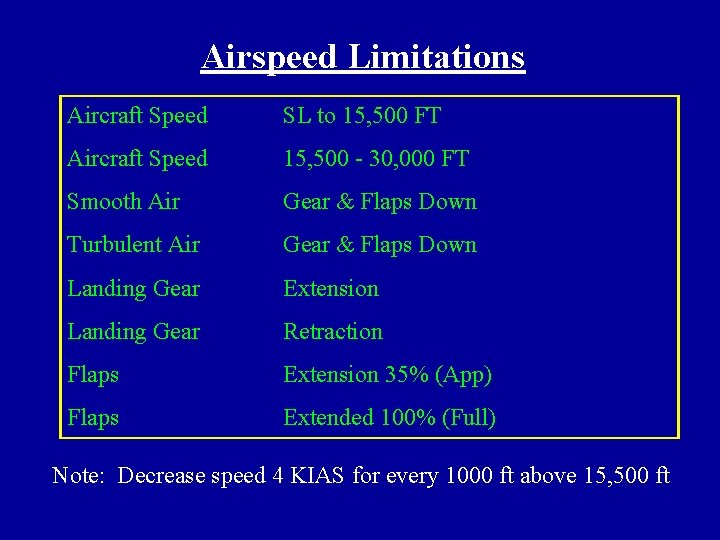 Airspeed Limitations

| | |
|---|---|
| Aircraft Speed | SL to 15,500 FT |
| Aircraft Speed | 15,500 - 30,000 FT |
| Smooth Air | Gear & Flaps Down |
| Turbulent Air | Gear & Flaps Down |
| Landing Gear | Extension |
| Landing Gear | Retraction |
| Flaps | Extension 35% (App) |
| Flaps | Extended 100% (Full) |

Note: Decrease speed 4 KIAS for every 1000 ft above 15,500 ft